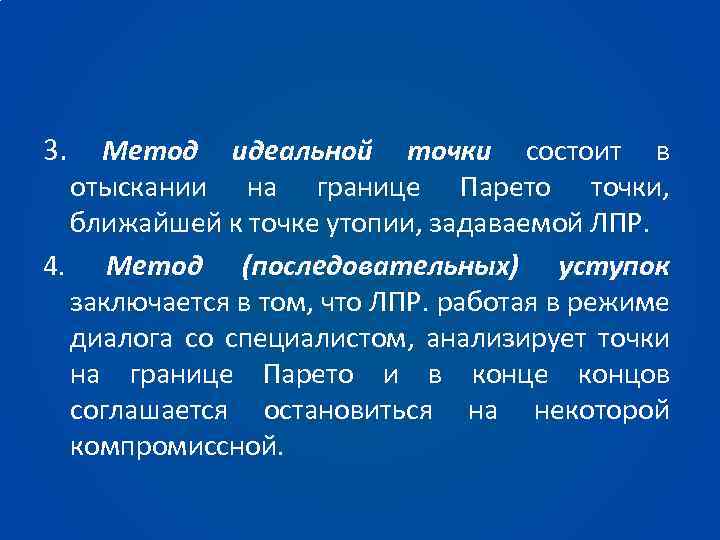 3. Метод идеальной точки состоит в отыскании на границе Парето точки, ближайшей к точке утопии, задаваемой ЛПР.

4. Метод (последовательных) уступок заключается в том, что ЛПР. работая в режиме диалога со специалистом, анализирует точки на границе Парето и в конце концов соглашается остановиться на некоторой компромиссной.